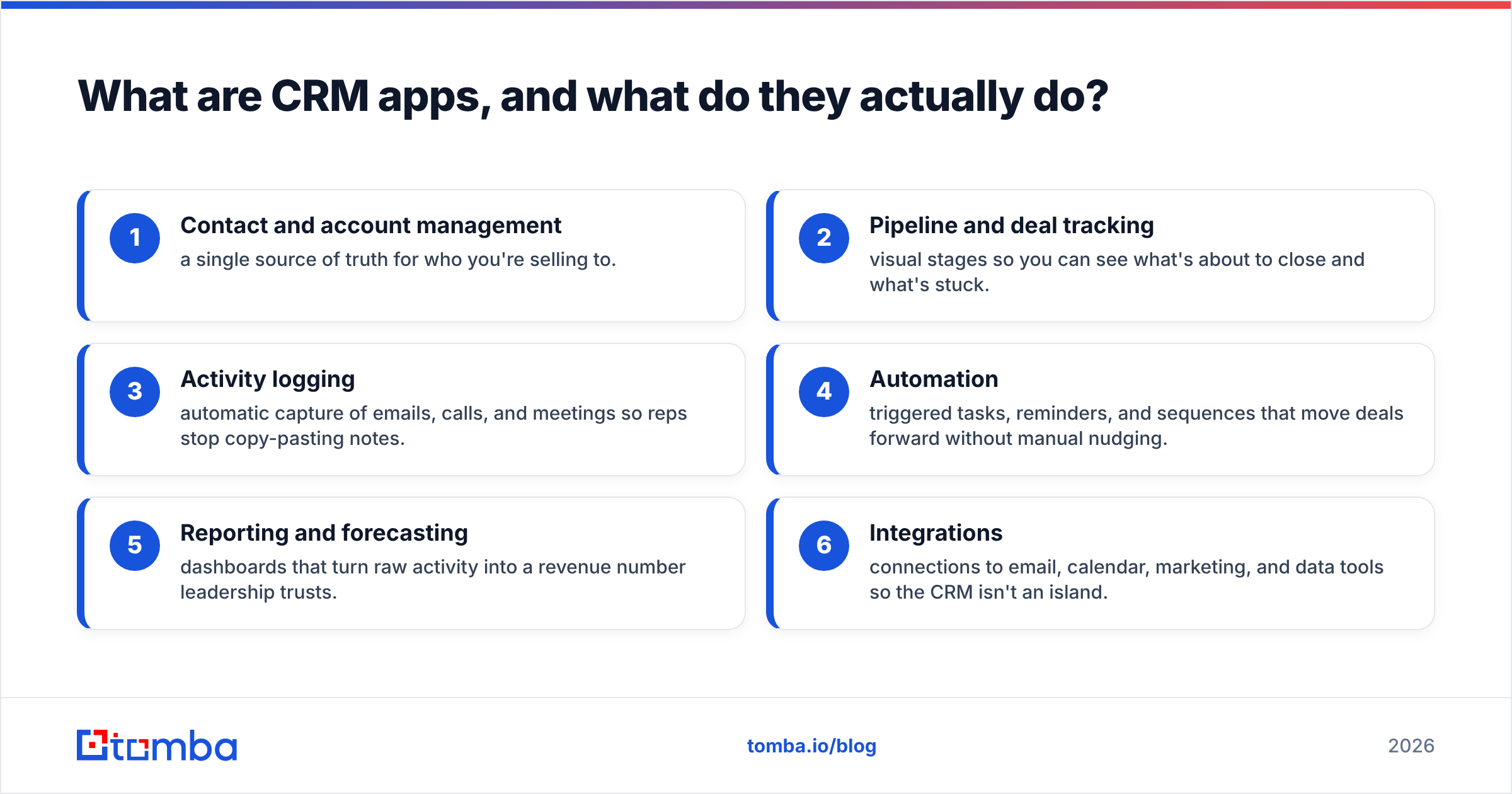 What are CRM apps, and what do they actually do?

1
Contact and account management
a single source of truth for who you're selling to.

2
Pipeline and deal tracking
visual stages so you can see what's about to close and what's stuck.

3
Activity logging
automatic capture of emails, calls, and meetings so reps stop copy-pasting notes.

4
Automation
triggered tasks, reminders, and sequences that move deals forward without manual nudging.

5
Reporting and forecasting
dashboards that turn raw activity into a revenue number leadership trusts.

6
Integrations
connections to email, calendar, marketing, and data tools so the CRM isn't an island.

tomba

tomba.io/blog

2026